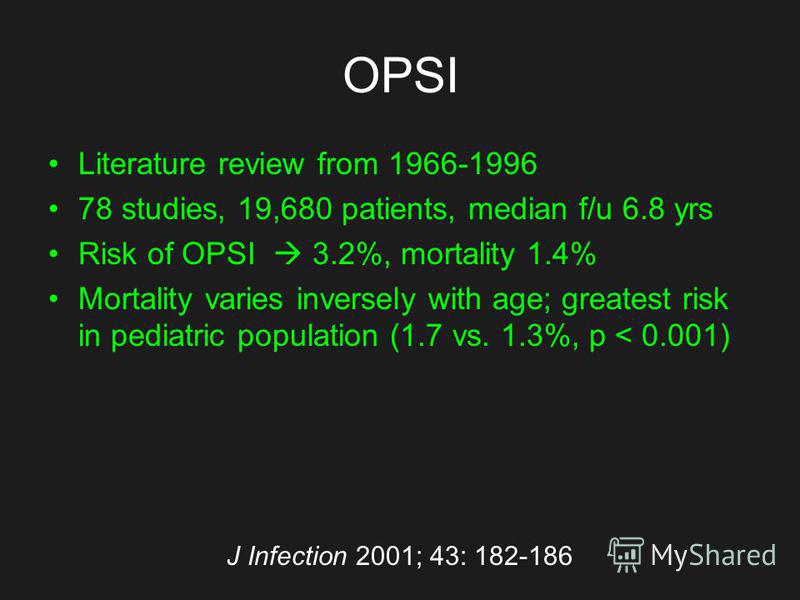 OPSI

• Literature review from 1966-1996
• 78 studies, 19,680 patients, median f/u 6.8 yrs
• Risk of OPSI → 3.2%, mortality 1.4%
• Mortality varies inversely with age; greatest risk in pediatric population (1.7 vs. 1.3%, p < 0.001)

J Infection 2001; 43: 182-186

MyShared